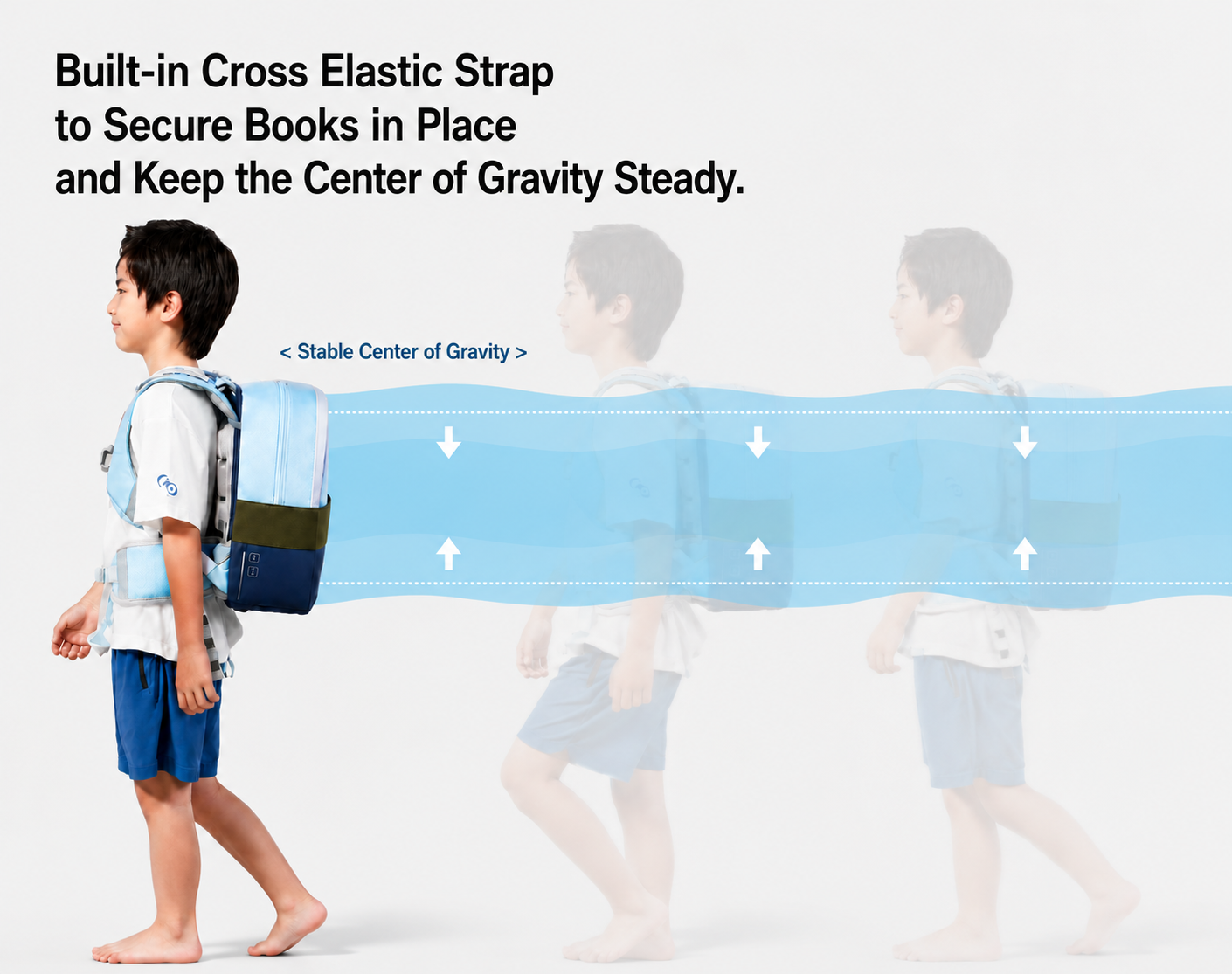 Built-in Cross Elastic Strap
to Secure Books in Place
and Keep the Center of Gravity Steady.

< Stable Center of Gravity >